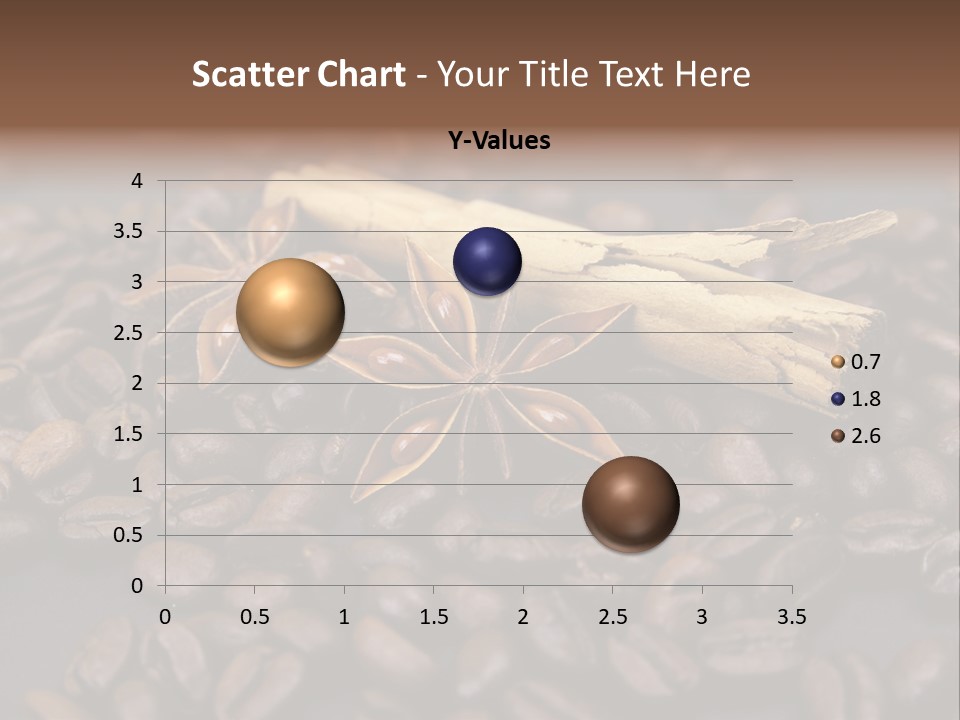 Scatter Chart - Your Title Text Here

Y-Values

4
3.5
3
2.5
2
1.5
1
0.5
0

0 0.5 1 1.5 2 2.5 3 3.5

0.7
1.8
2.6